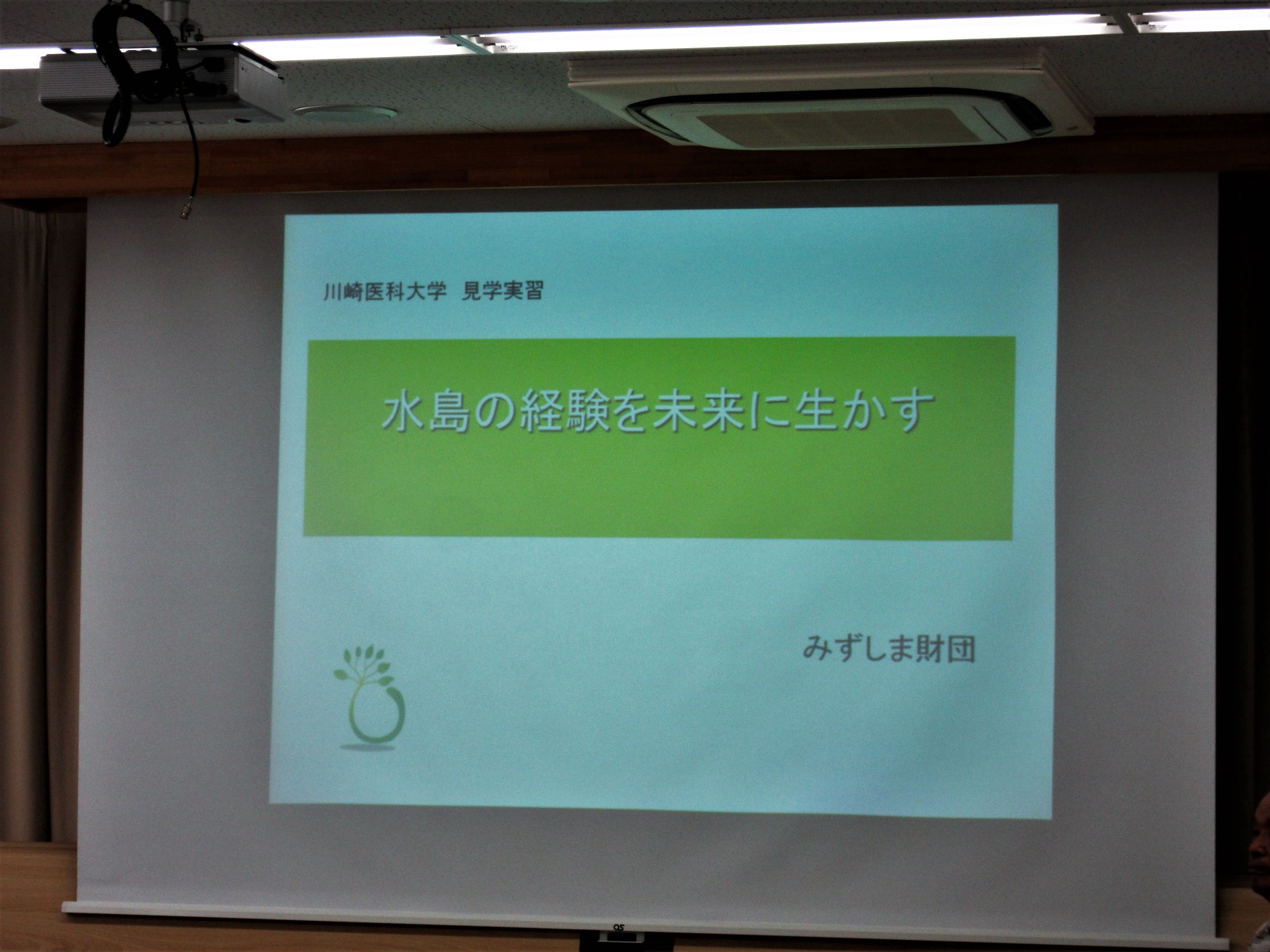 川崎医科大学　見学実習

水島の経験を未来に生かす

みずしま財団